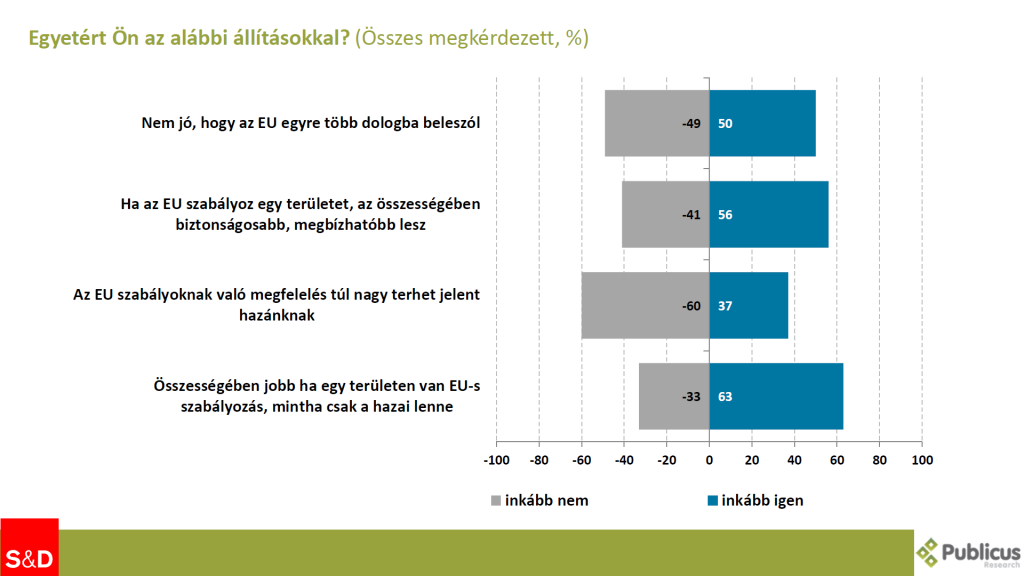 Egyetért Ön az alábbi állításokkal? (Összes megkérdezett, %)

Nem jó, hogy az EU egyre több dologba beleszól -49 50

Ha az EU szabályoz egy területet, az összességében biztonságosabb, megbízhatóbb lesz -41 56

Az EU szabályoknak való megfelelés túl nagy terhet jelent hazánknak -60 37

Összességében jobb ha egy területen van EU-s szabályozás, mintha csak a hazai lenne -33 63

-100 -80 -60 -40 -20 0 20 40 60 80 100

inkább nem inkább igen

S&D

Publicus Research